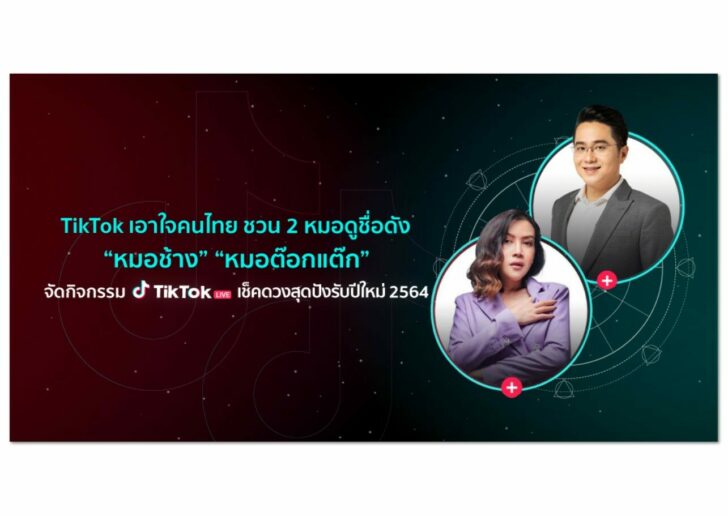 TikTok เอาใจคนไทย ชวน 2 หมอดูชื่อดัง
“หมอช้าง” “หมอต๊อกแต๊ก”
จัดกิจกรรม TikTok LIVE เช็คดวงสุดปังรับปีใหม่ 2564